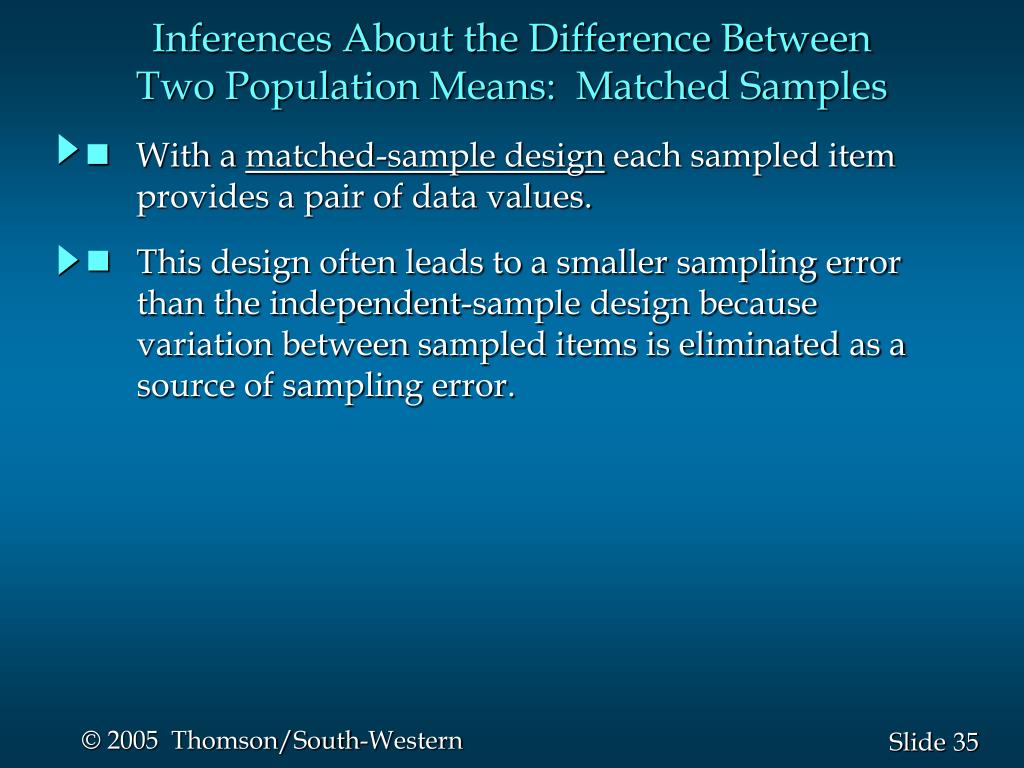 Inferences About the Difference Between Two Population Means: Matched Samples

With a matched-sample design each sampled item provides a pair of data values.

This design often leads to a smaller sampling error than the independent-sample design because variation between sampled items is eliminated as a source of sampling error.

© 2005 Thomson/South-Western

Slide 35